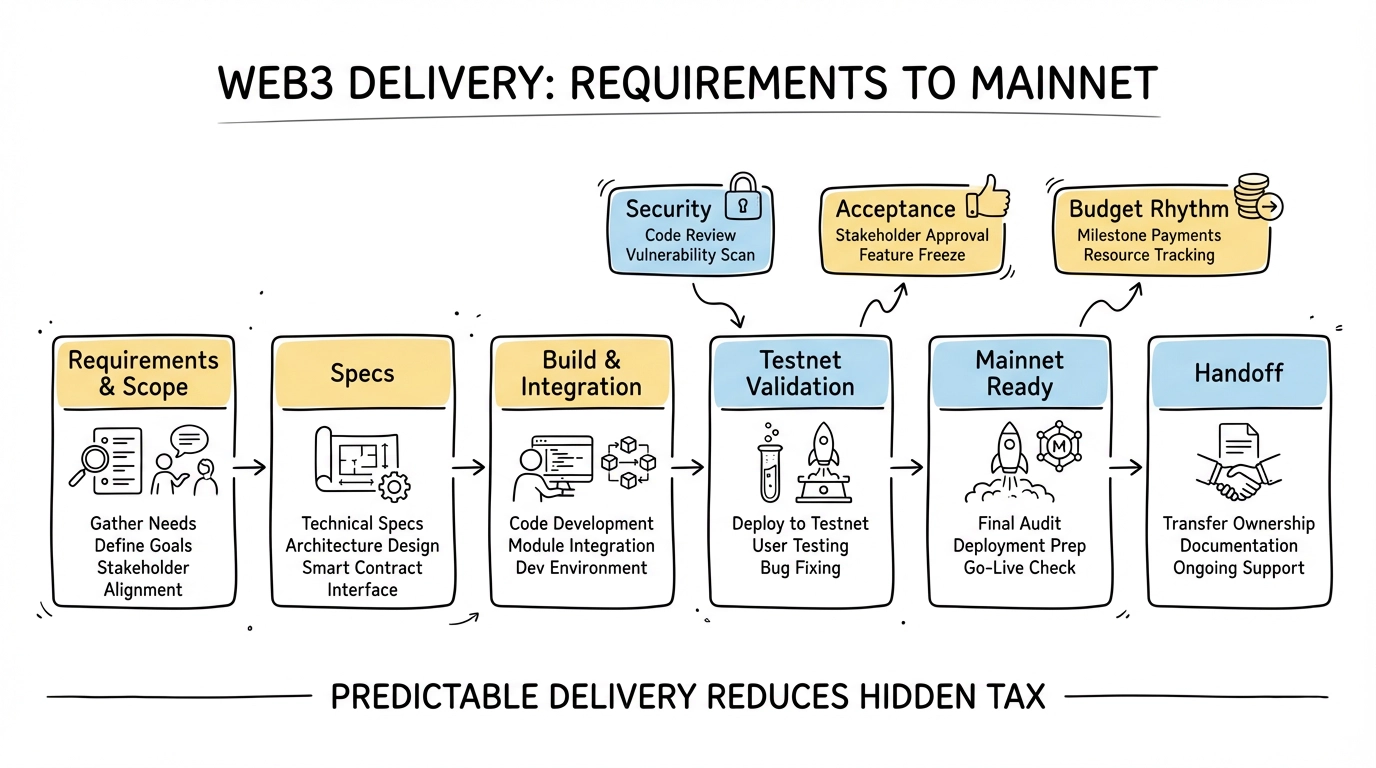 WEB3 DELIVERY: REQUIREMENTS TO MAINNET

Security
Code Review
Vulnerability Scan

Acceptance
Stakeholder Approval
Feature Freeze

Budget Rhythm
Milestone Payments
Resource Tracking

Requirements & Scope
Gather Needs
Define Goals
Stakeholder Alignment

Specs
Technical Specs
Architecture Design
Smart Contract Interface

Build & Integration
Code Development
Module Integration
Dev Environment

Testnet Validation
Deploy to Testnet
User Testing
Bug Fixing

Mainnet Ready
M
Final Audit
Deployment Prep
Go-Live Check

Handoff
Transfer Ownership
Documentation
Ongoing Support

PREDICTABLE DELIVERY REDUCES HIDDEN TAX